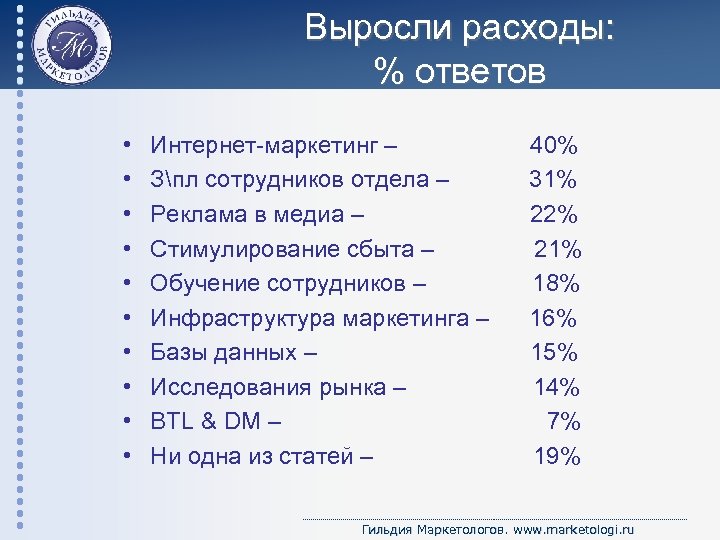 ГИЛЬДИЯ МАРКЕТОЛОГОВ
ГМ

Выросли расходы:
% ответов

• Интернет-маркетинг – 40%
• З\пл сотрудников отдела – 31%
• Реклама в медиа – 22%
• Стимулирование сбыта – 21%
• Обучение сотрудников – 18%
• Инфраструктура маркетинга – 16%
• Базы данных – 15%
• Исследования рынка – 14%
• BTL & DM – 7%
• Ни одна из статей – 19%

Гильдия Маркетологов. www.marketologi.ru